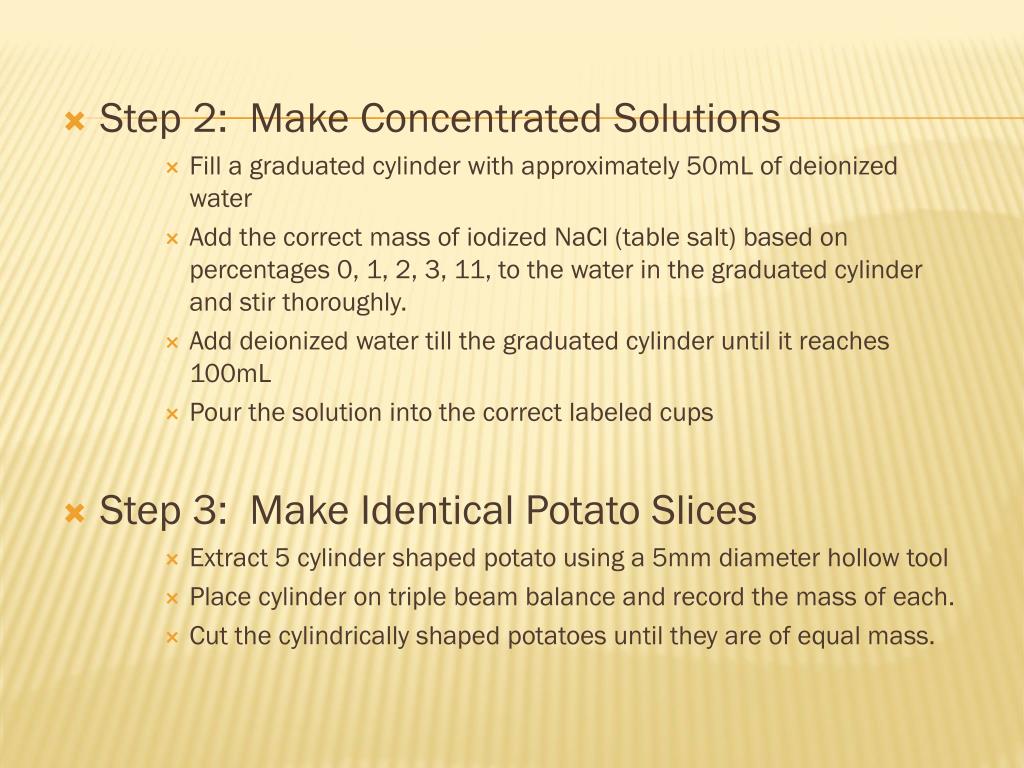 Step 2: Make Concentrated Solutions

Fill a graduated cylinder with approximately 50mL of deionized water

Add the correct mass of iodized NaCl (table salt) based on percentages 0, 1, 2, 3, 11, to the water in the graduated cylinder and stir thoroughly.

Add deionized water till the graduated cylinder until it reaches 100mL

Pour the solution into the correct labeled cups

Step 3: Make Identical Potato Slices

Extract 5 cylinder shaped potato using a 5mm diameter hollow tool

Place cylinder on triple beam balance and record the mass of each.

Cut the cylindrically shaped potatoes until they are of equal mass.